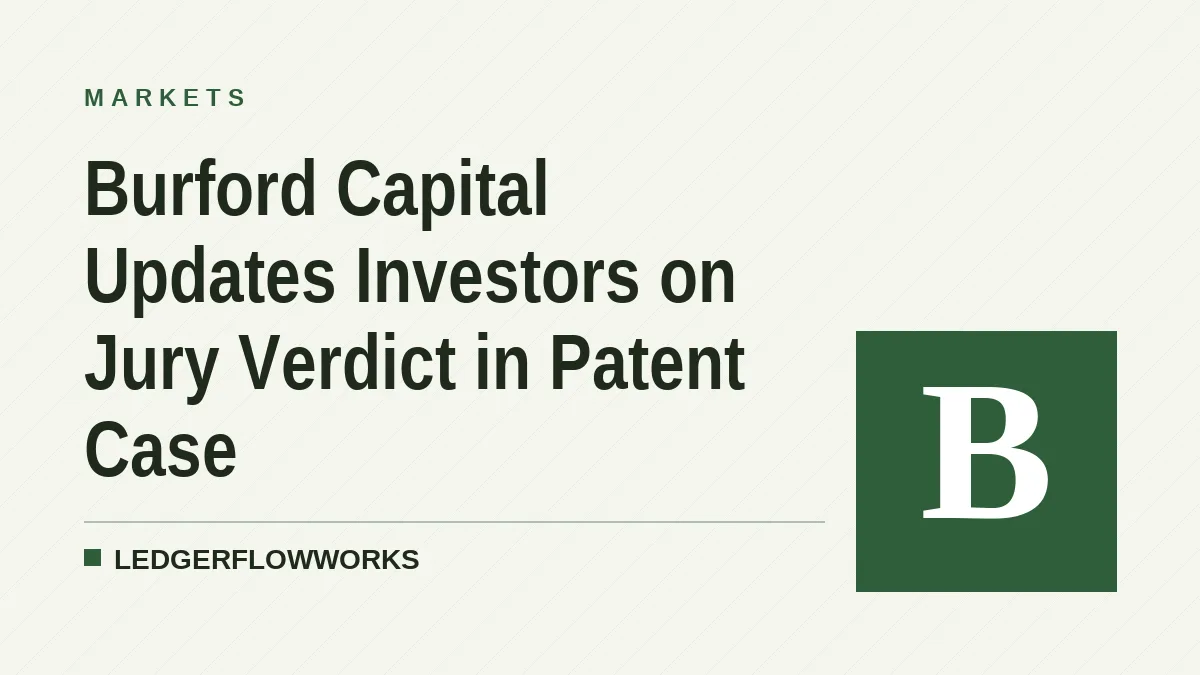 MARKETS

Burford Capital Updates Investors on Jury Verdict in Patent Case

LEDGERFLOWWORKS

B